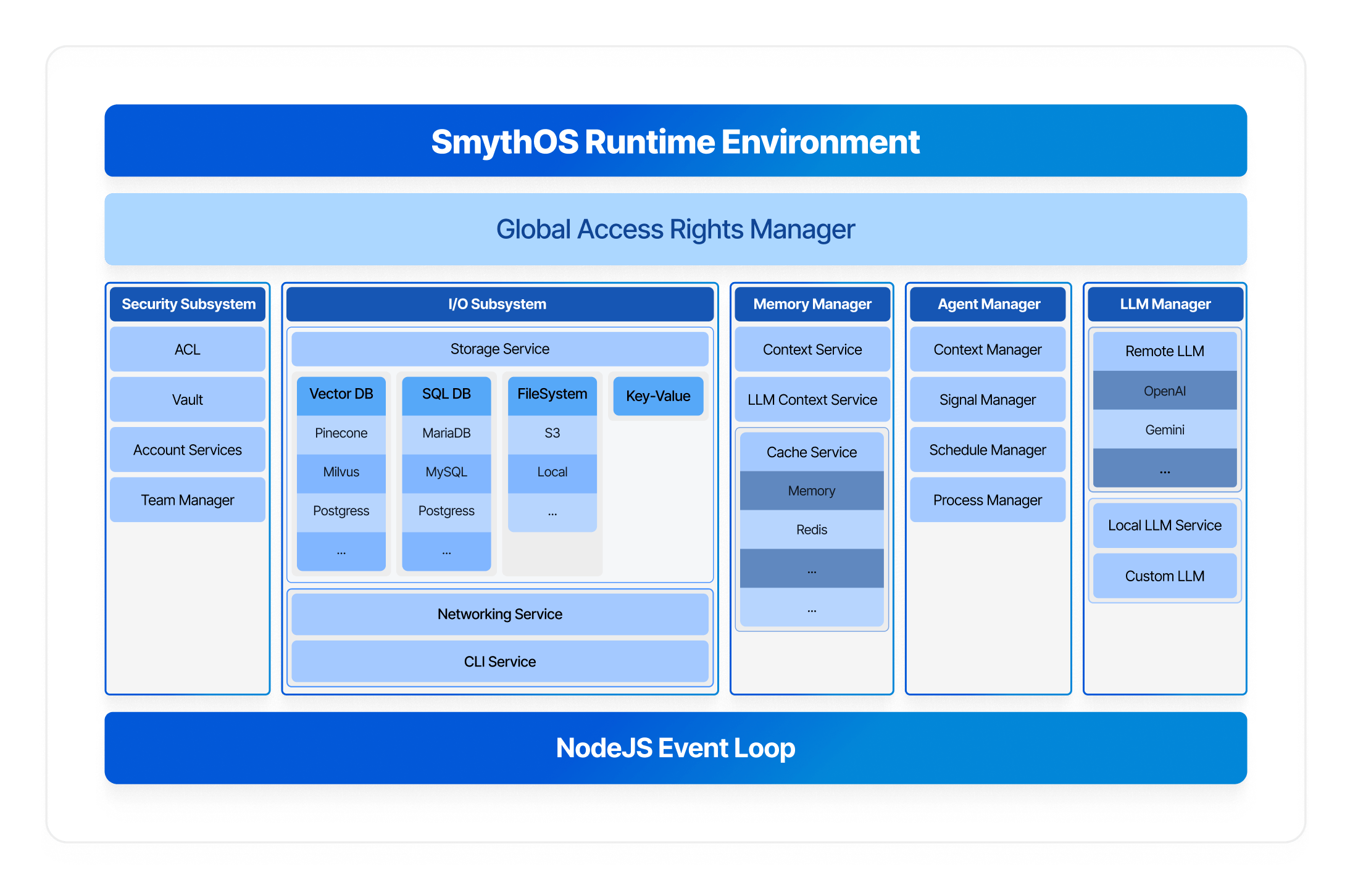 SmythOS Runtime Environment

Global Access Rights Manager

Security Subsystem

ACL

Vault

Account Services

Team Manager

I/O Subsystem

Storage Service

Vector DB

Pinecone

Milvus

Postgress

...

SQL DB

MariaDB

MySQL

Postgress

...

FileSystem

S3

Local

...

Key-Value

Networking Service

CLI Service

Memory Manager

Context Service

LLM Context Service

Cache Service

Memory

Redis

...

...

Agent Manager

Context Manager

Signal Manager

Schedule Manager

Process Manager

LLM Manager

Remote LLM

OpenAI

Gemini

...

Local LLM Service

Custom LLM

NodeJS Event Loop